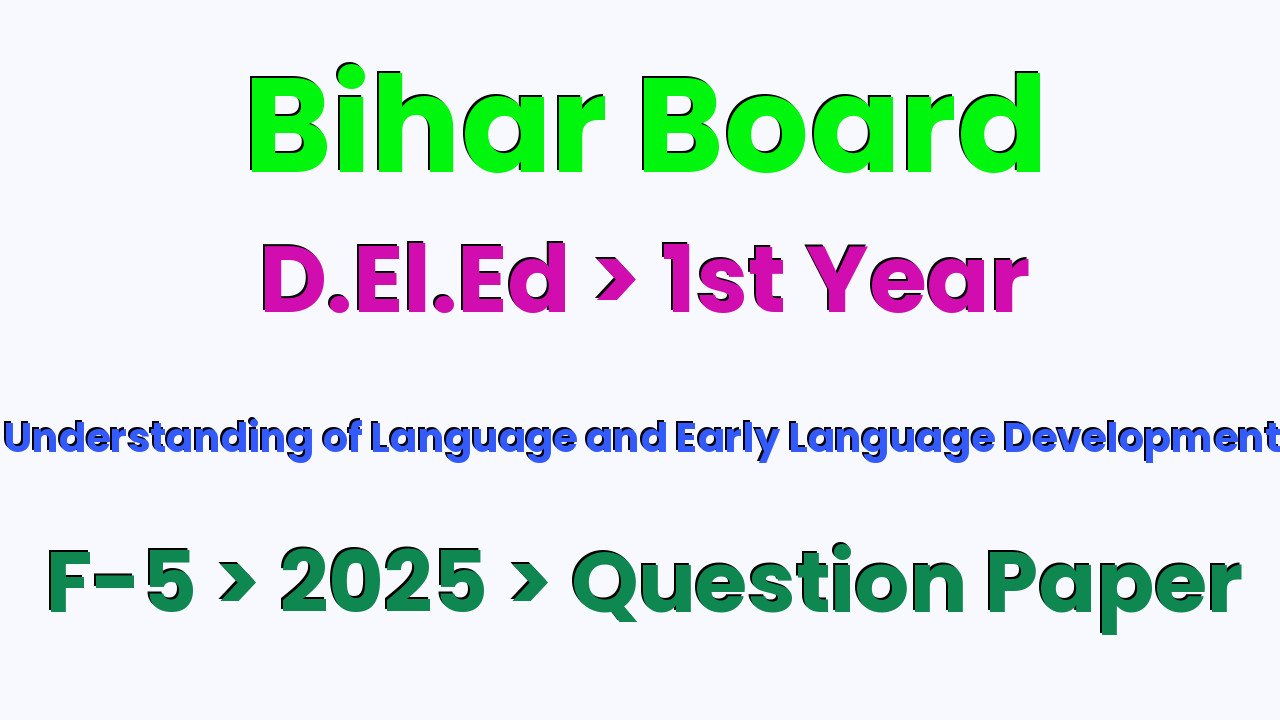 Bihar Board

D.El.Ed > 1st Year

Understanding of Language and Early Language Development

F-5 > 2025 > Question Paper